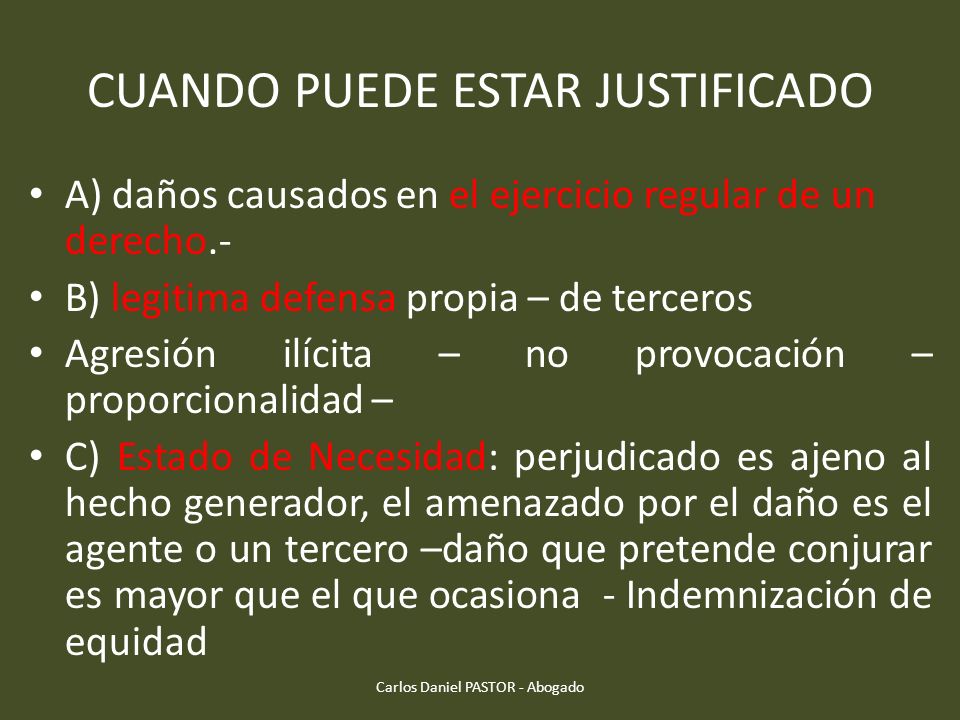 CUANDO PUEDE ESTAR JUSTIFICADO

• A) daños causados en el ejercicio regular de un derecho.-
• B) legitima defensa propia – de terceros
• Agresión ilícita – no provocación – proporcionalidad –
• C) Estado de Necesidad: perjudicado es ajeno al hecho generador, el amenazado por el daño es el agente o un tercero –daño que pretende conjurar es mayor que el que ocasiona - Indemnización de equidad

Carlos Daniel PASTOR - Abogado